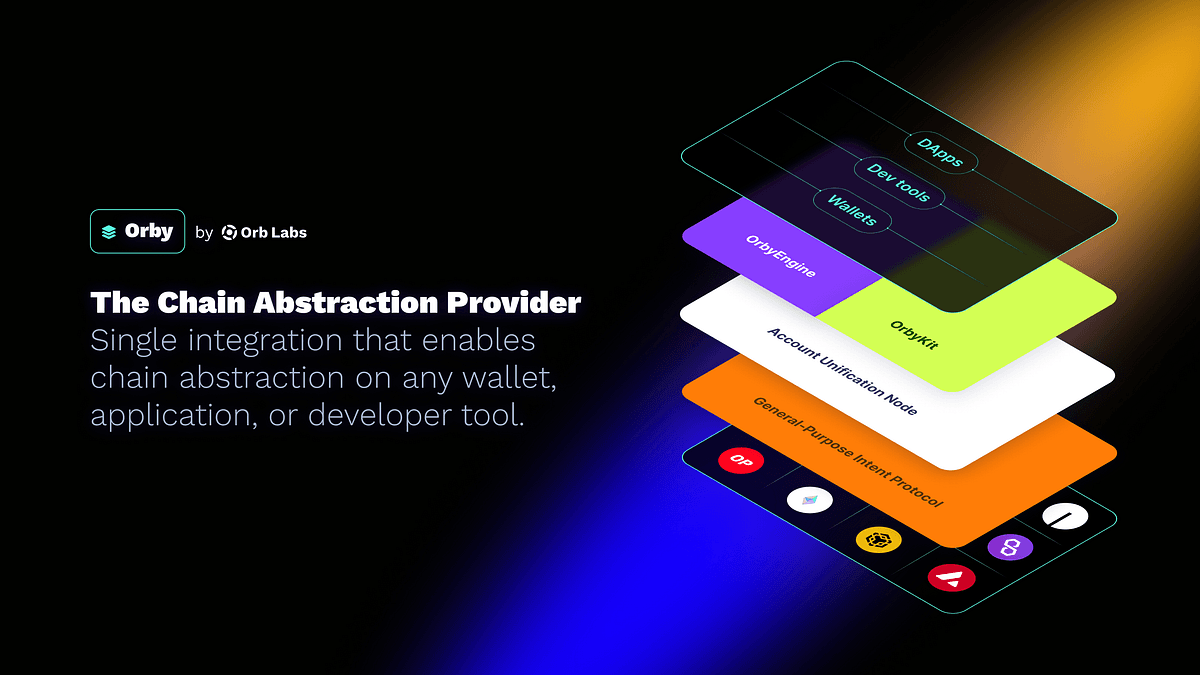 Orby by Orb Labs

The Chain Abstraction Provider
Single integration that enables chain abstraction on any wallet, application, or developer tool.

DApps
Dev tools
Wallets
OrbyEngine
OrbyKit
Account Unification Node
General-Purpose Intent Protocol
OP